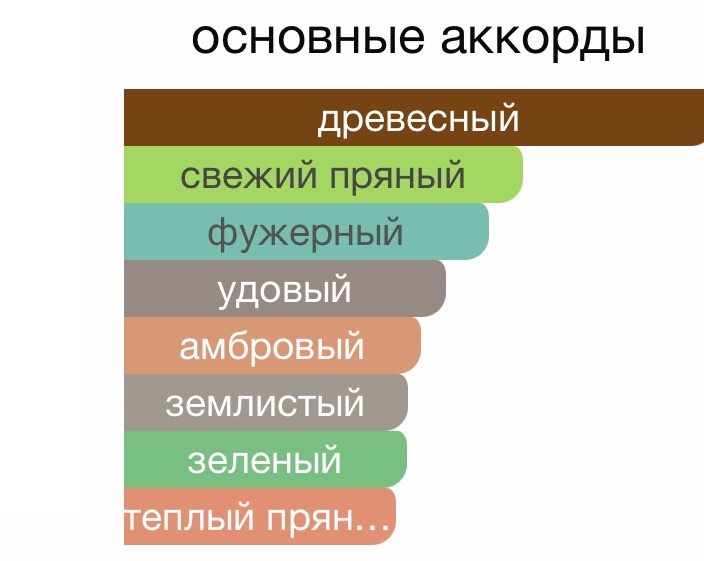 основные аккорды

древесный
свежий пряный
фужерный
удовый
амбровый
землистый
зеленый
теплый прян...